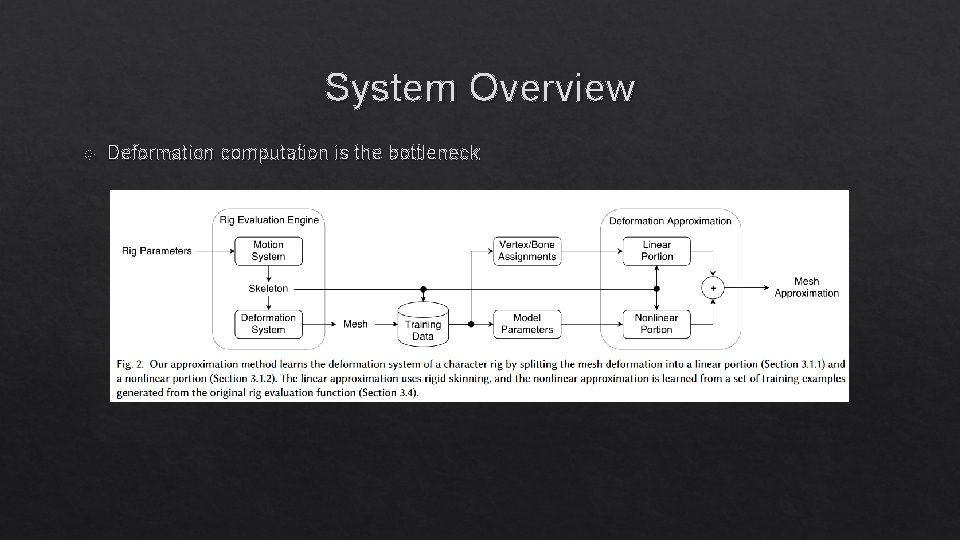 System Overview

Deformation computation is the bottleneck

Rig Evaluation Engine

Rig Parameters

Motion System

Skeleton

Deformation System

Mesh

Training Data

Vertex/Bone Assignments

Model Parameters

Deformation Approximation

Linear Portion

Nonlinear Portion

+

Mesh Approximation

Fig. 2. Our approximation method learns the deformation system of a character rig by splitting the mesh deformation into a linear portion (Section 3.1.1) and a nonlinear portion (Section 3.1.2). The linear approximation uses rigid skinning, and the nonlinear approximation is learned from a set of training examples generated from the original rig evaluation function (Section 3.4).